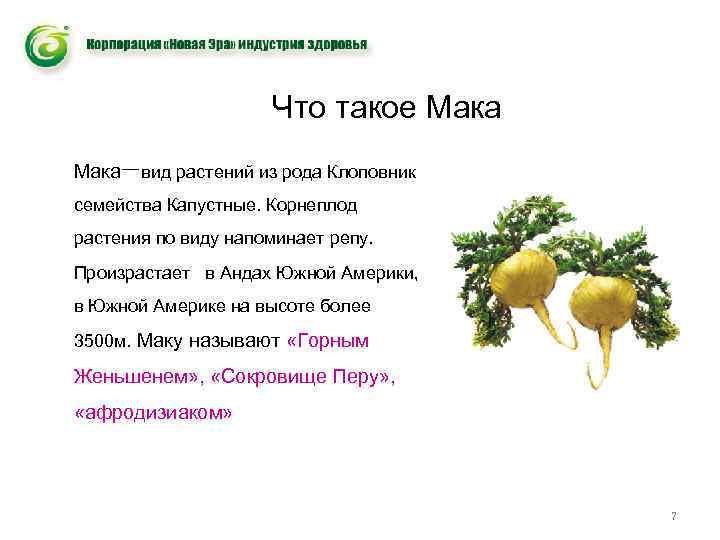 Корпорация «Новая Эра» индустрия здоровья

Что такое Мака

Мака—вид растений из рода Клоповник семейства Капустные. Корнеплод растения по виду напоминает репу. Произрастает в Андах Южной Америки, в Южной Америке на высоте более 3500м. Маку называют «Горным Женьшенем», «Сокровище Перу», «афродизиаком»

7